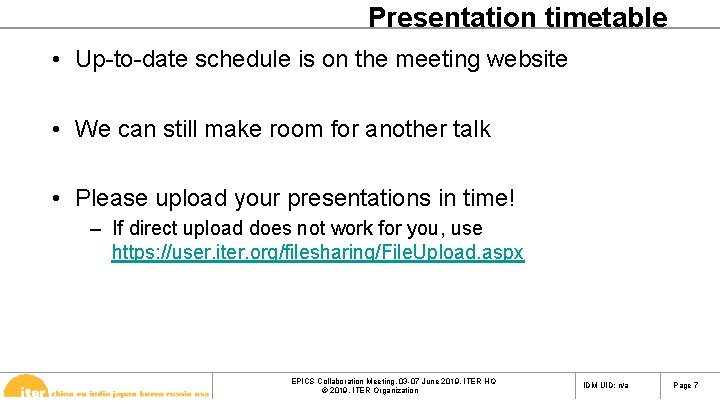 Presentation timetable

• Up-to-date schedule is on the meeting website

• We can still make room for another talk

• Please upload your presentations in time!

– If direct upload does not work for you, use https://user.iter.org/filesharing/FileUpload.aspx

iter china eu india japan korea russia usa

EPICS Collaboration Meeting, 03-07 June 2019, ITER HQ
© 2019, ITER Organization

IDM UID: n/a

Page 7